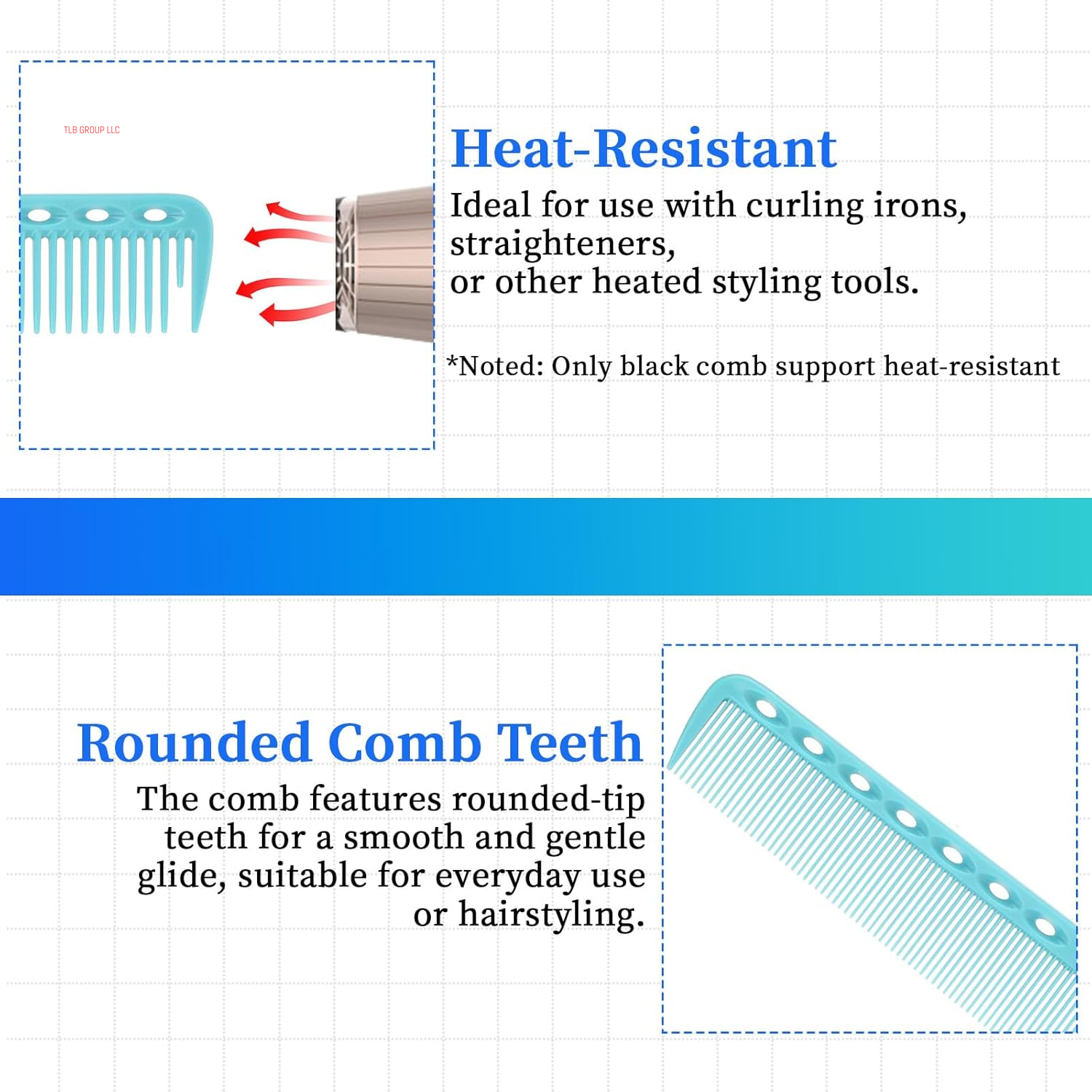 TLB GROUP LLC

Heat-Resistant

Ideal for use with curling irons, straighteners, or other heated styling tools.

*Noted: Only black comb support heat-resistant

Rounded Comb Teeth

The comb features rounded-tip teeth for a smooth and gentle glide, suitable for everyday use or hairstyling.